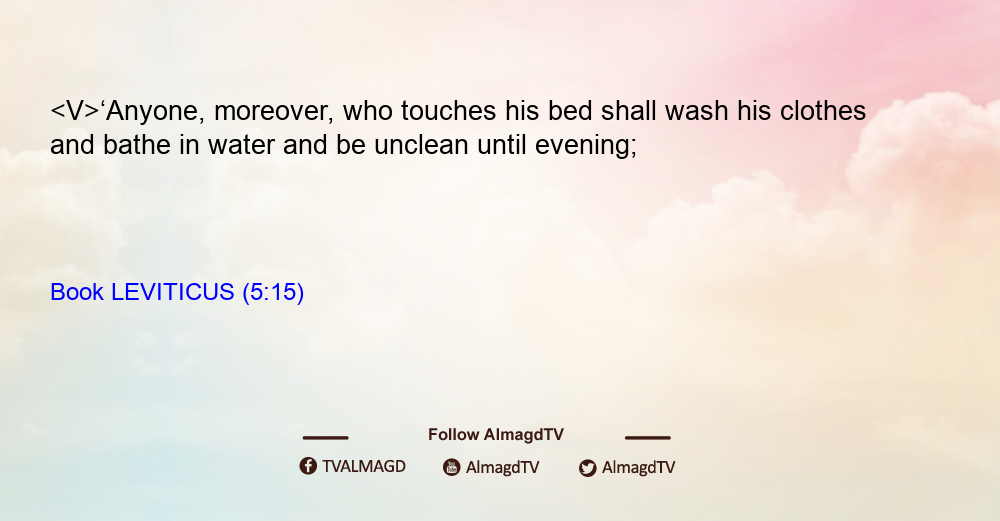 <V>‘Anyone, moreover, who touches his bed shall wash his clothes and bathe in water and be unclean until evening;

Book LEVITICUS (5:15)

Follow AlmagdTV

TVALMAGD AlmagdTV AlmagdTV